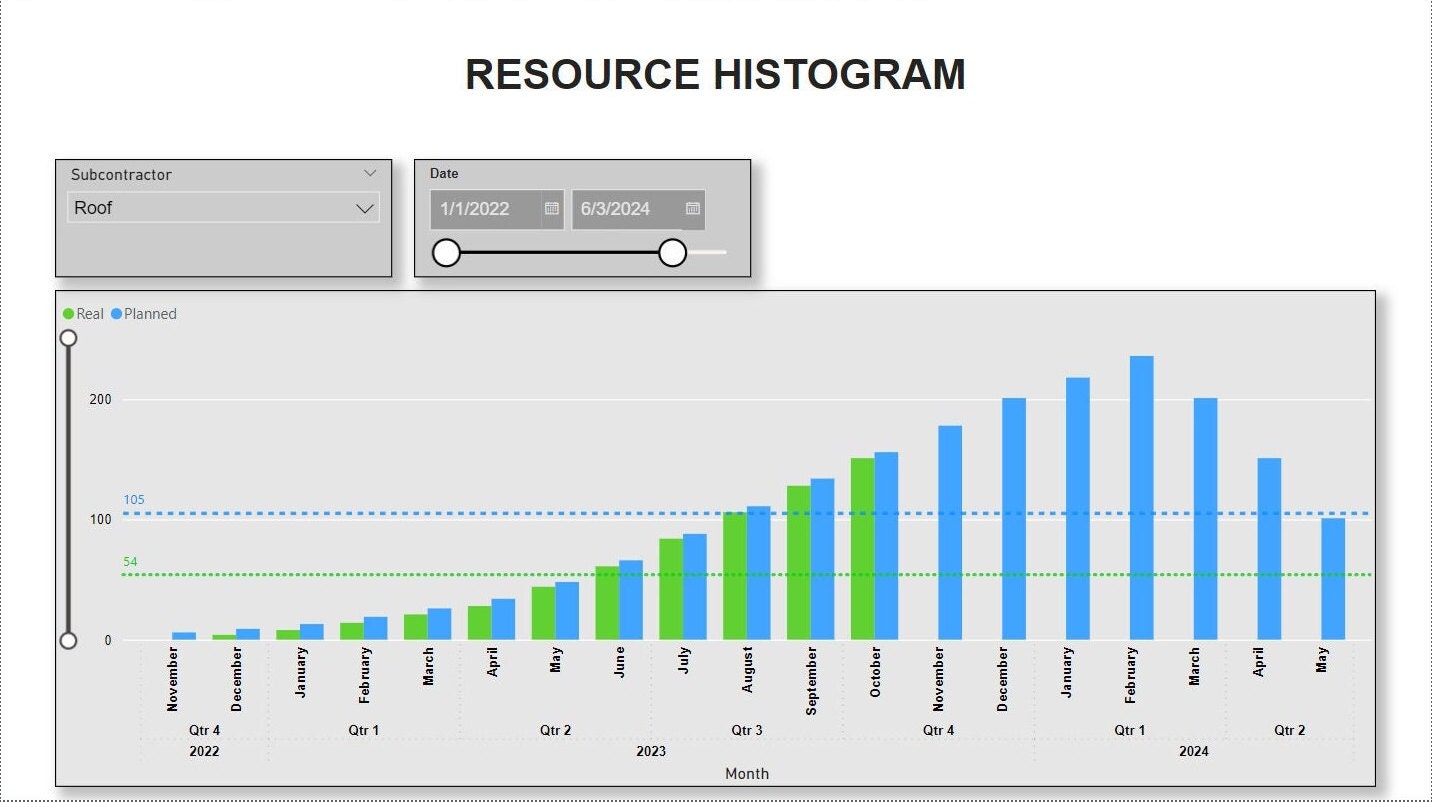 RESOURCE HISTOGRAM

Subcontractor
Roof

Date
1/1/2022
6/3/2024

Real Planned

200
105
100
54
0

November
December
January
February
March
April
May
June
July
August
September
October
November
December
January
February
March
April
May

Qtr 4
Qtr 1
Qtr 2
Qtr 3
Qtr 4
Qtr 1
Qtr 2

2022
2023
2024

Month